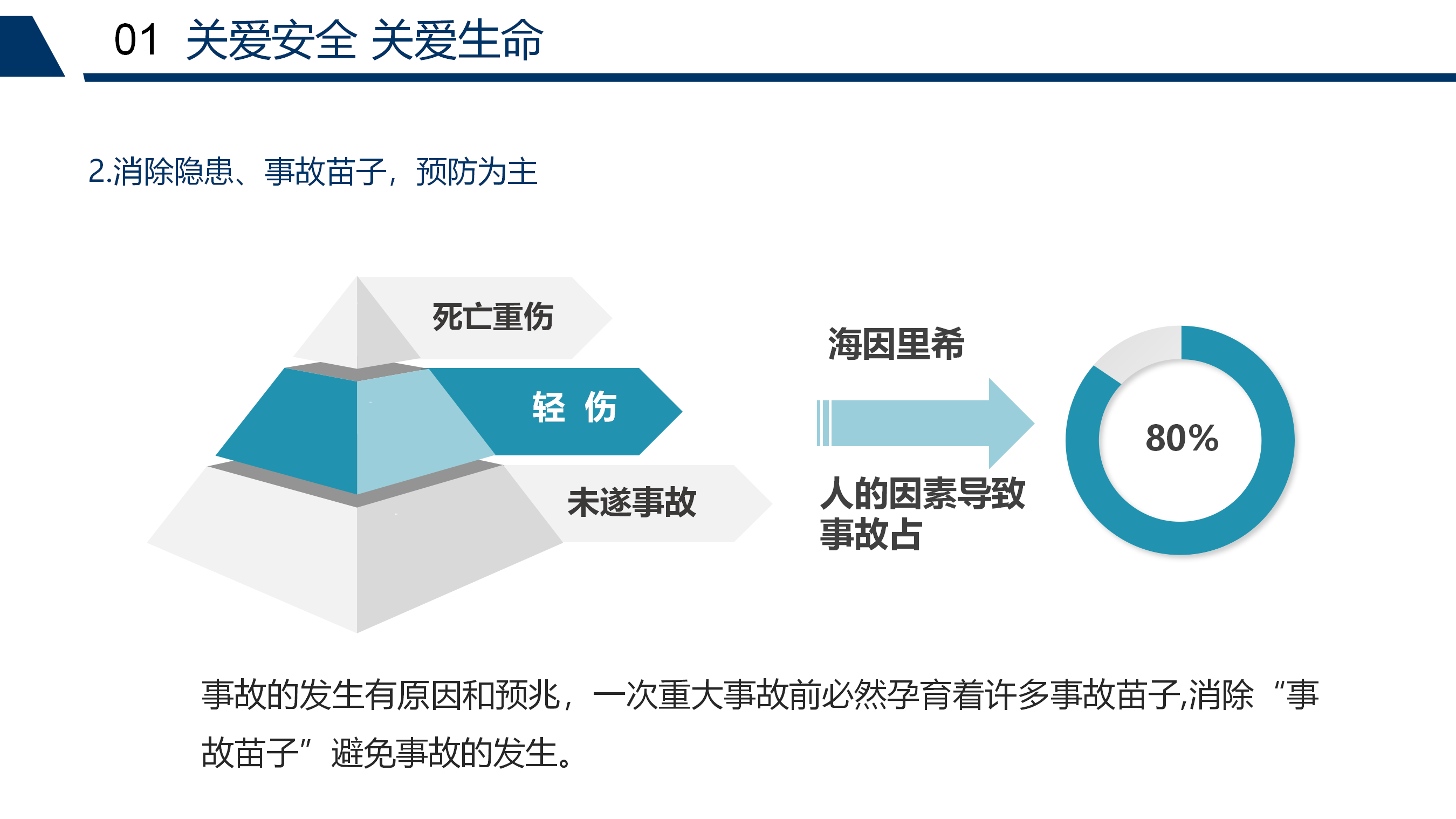 01 关爱安全 关爱生命

2.消除隐患、事故苗子，预防为主

死亡重伤

轻 伤

未遂事故

海因里希

人的因素导致事故占

80%

事故的发生有原因和预兆，一次重大事故前必然孕育着许多事故苗子,消除“事故苗子”避免事故的发生。